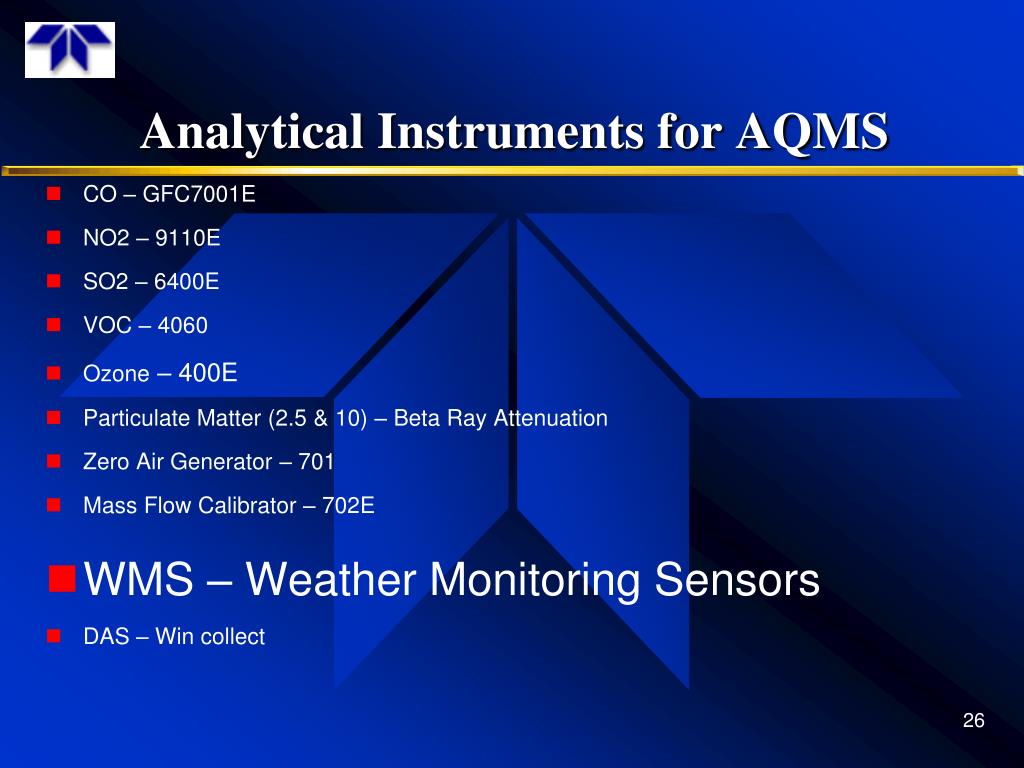 Analytical Instruments for AQMS

CO – GFC7001E

NO2 – 9110E

SO2 – 6400E

VOC – 4060

Ozone – 400E

Particulate Matter (2.5 & 10) – Beta Ray Attenuation

Zero Air Generator – 701

Mass Flow Calibrator – 702E

WMS – Weather Monitoring Sensors

DAS – Win collect

26